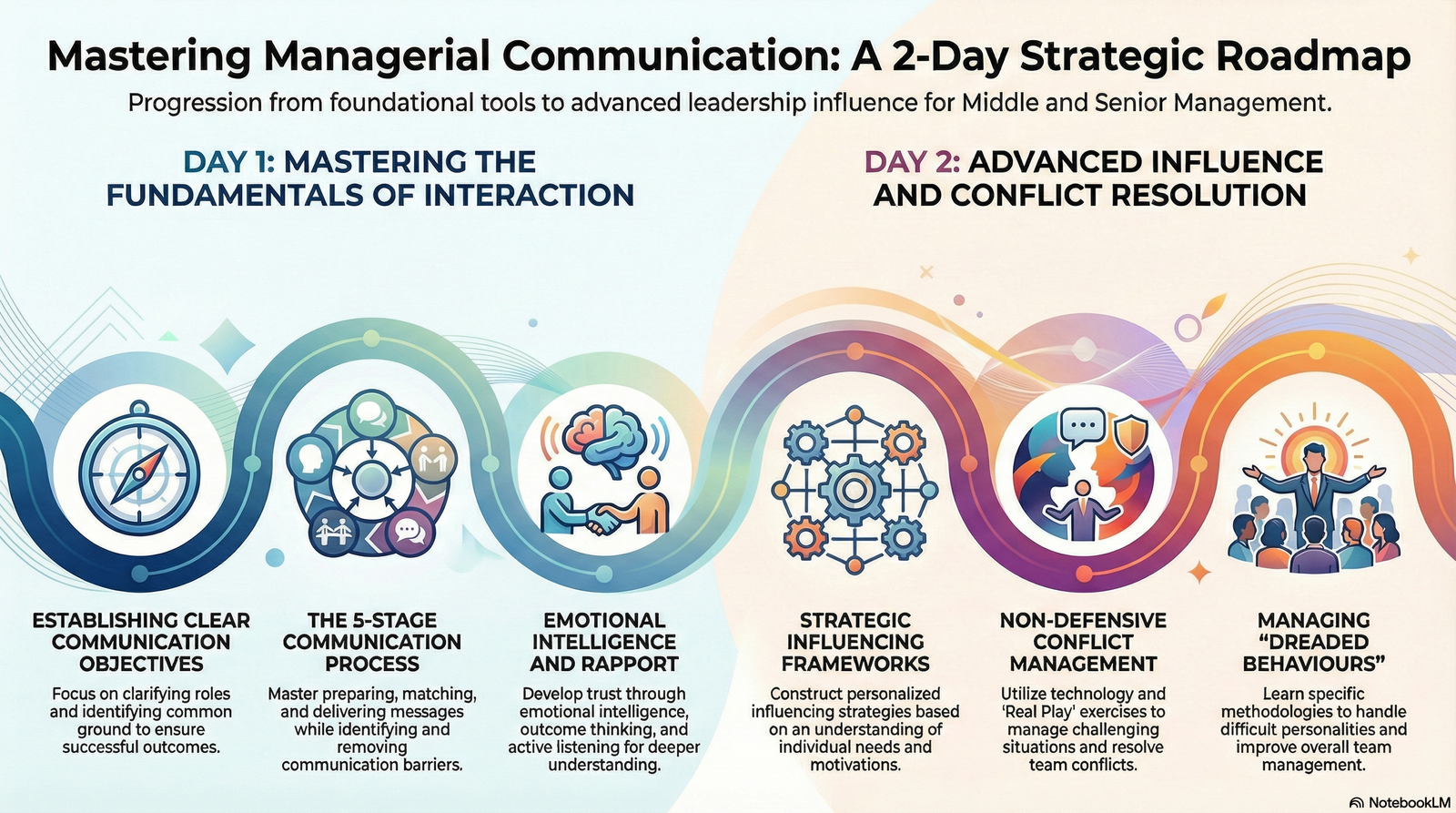 Mastering Managerial Communication: A 2-Day Strategic Roadmap

Progression from foundational tools to advanced leadership influence for Middle and Senior Management.

DAY 1: MASTERING THE FUNDAMENTALS OF INTERACTION

DAY 2: ADVANCED INFLUENCE AND CONFLICT RESOLUTION

ESTABLISHING CLEAR COMMUNICATION OBJECTIVES

Focus on clarifying roles and identifying common ground to ensure successful outcomes.

THE 5-STAGE COMMUNICATION PROCESS

Master preparing, matching, and delivering messages while identifying and removing communication barriers.

EMOTIONAL INTELLIGENCE AND RAPPORT

Develop trust through emotional intelligence, outcome thinking, and active listening for deeper understanding.

STRATEGIC INFLUENCING FRAMEWORKS

Construct personalized influencing strategies based on an understanding of individual needs and motivations.

NON-DEFENSIVE CONFLICT MANAGEMENT

Utilize technology and 'Real Play' exercises to manage challenging situations and resolve team conflicts.

MANAGING "DREADED BEHAVIOURS"

Learn specific methodologies to handle difficult personalities and improve overall team management.

NotebookLM